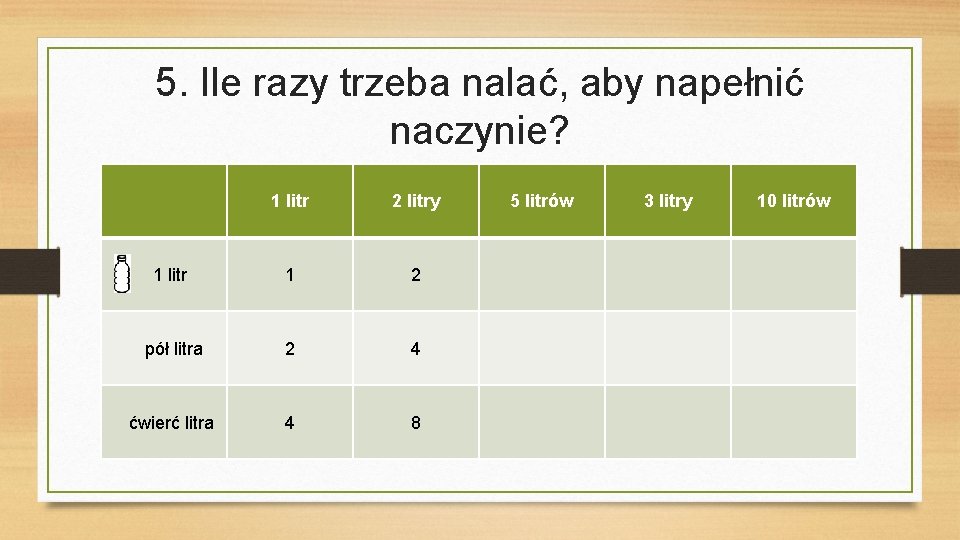 5. Ile razy trzeba nalać, aby napełnić naczynie?

| | 1 litr | 2 litry | 5 litrów | 3 litry | 10 litrów |
|---|---|---|---|---|---|
| 1 litr | 1 | 2 | | | |
| pół litra | 2 | 4 | | | |
| ćwierć litra | 4 | 8 | | | |